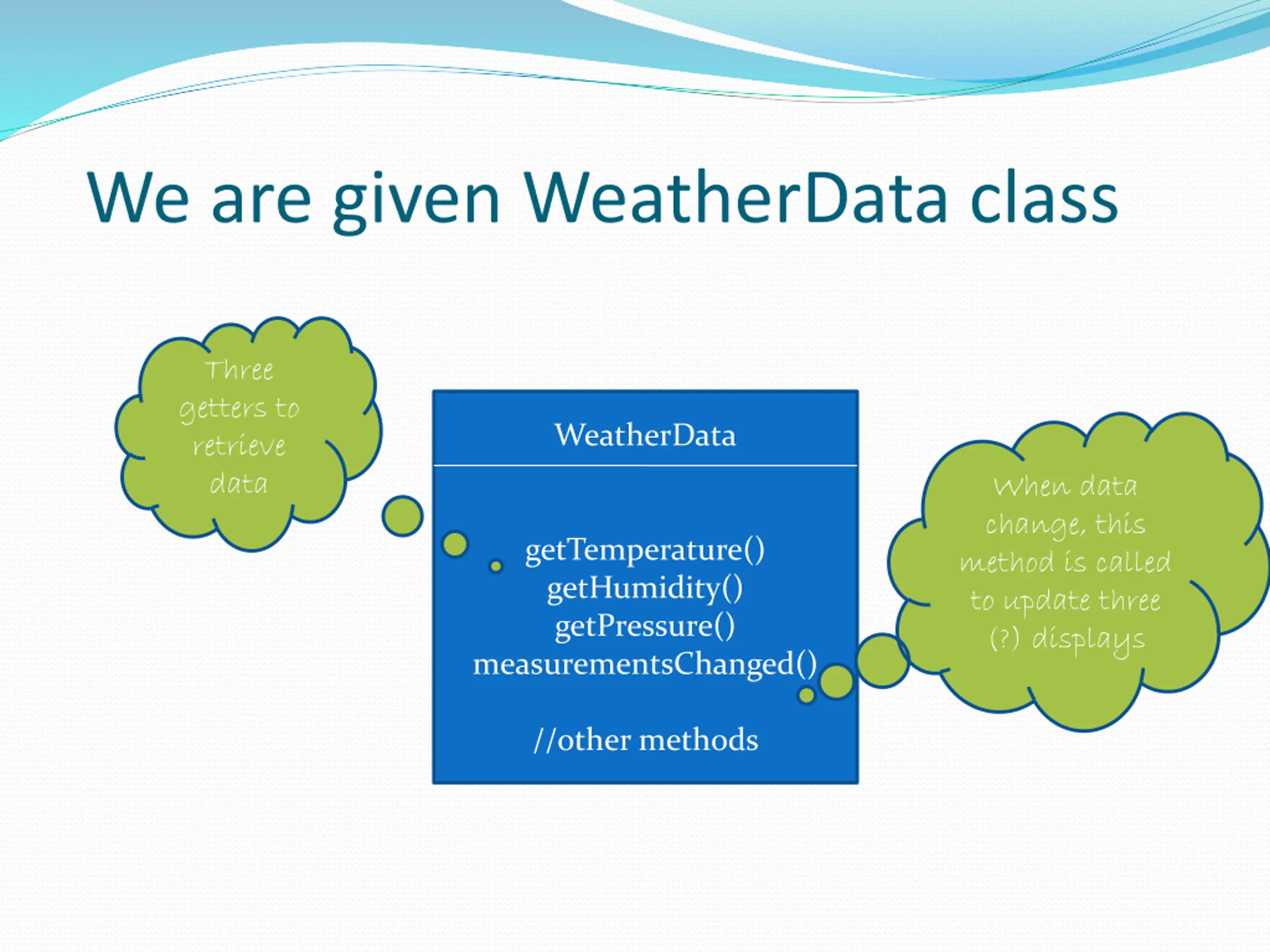 We are given WeatherData class

Three getters to retrieve data

WeatherData

getTemperature()
getHumidity()
getPressure()
measurementsChanged()

//other methods

When data change, this method is called to update three (?) displays